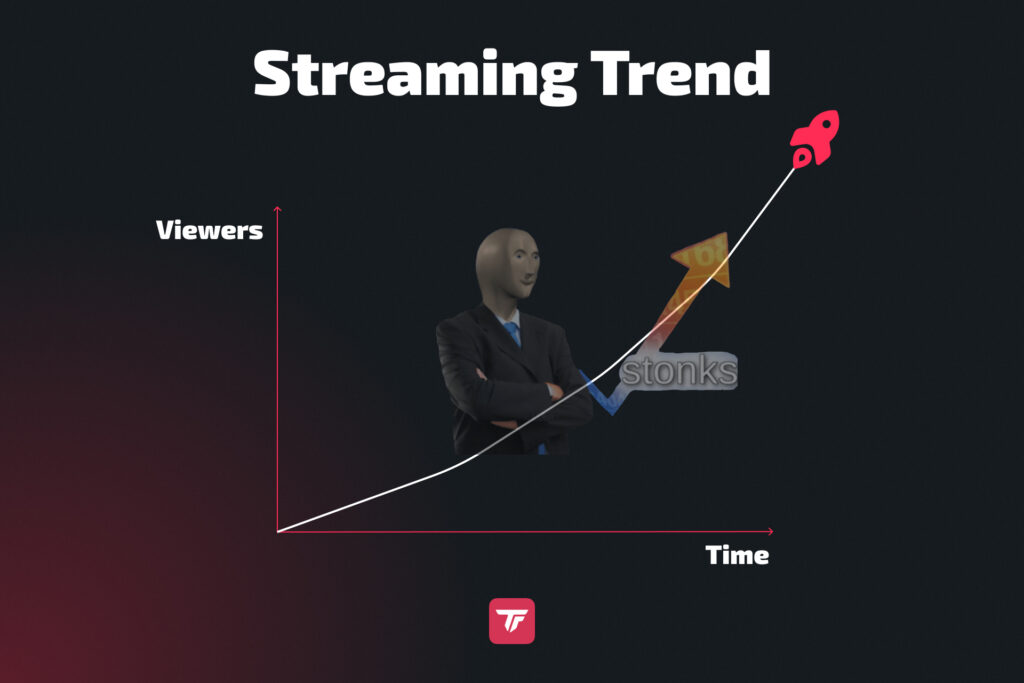 Streaming Trend

Viewers

stonks

Time